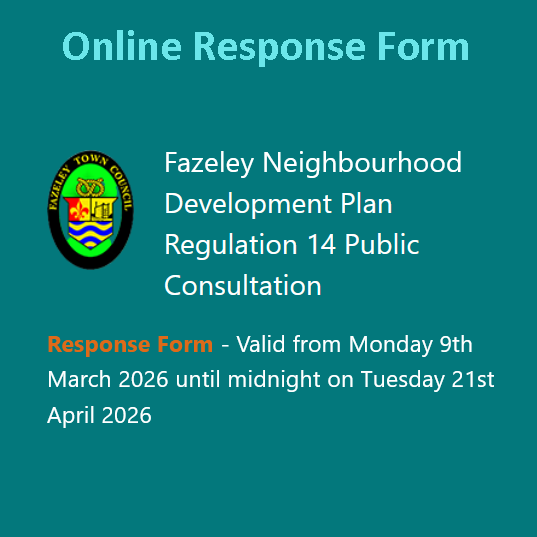 Online Response Form

FAZELEY TOWN COUNCIL

Fazeley Neighbourhood Development Plan Regulation 14 Public Consultation

Response Form - Valid from Monday 9th March 2026 until midnight on Tuesday 21st April 2026